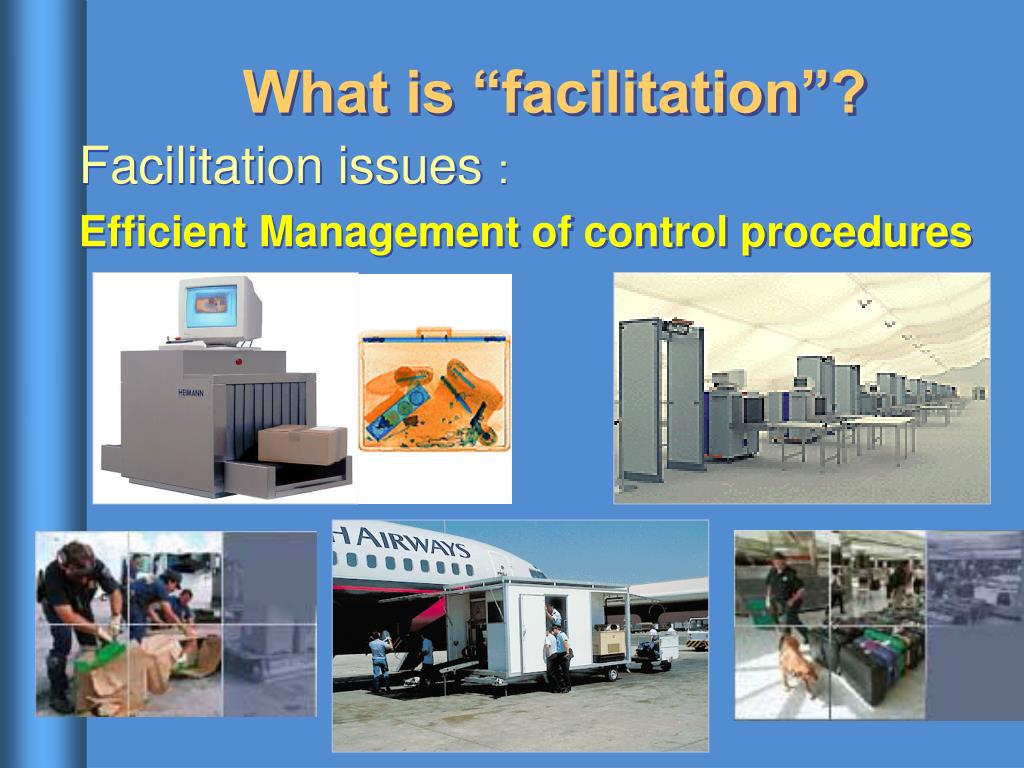 What is “facilitation”?

Facilitation issues :

Efficient Management of control procedures

HEIMANN

H AIRWAYS